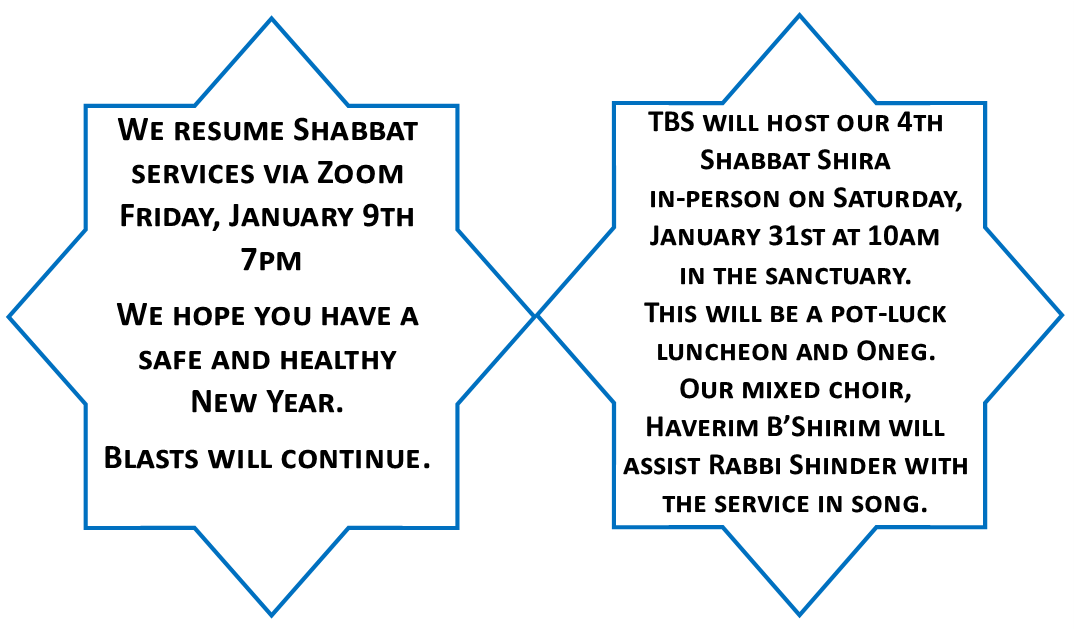 We resume Shabbat services via Zoom Friday, January 9th 7pm

We hope you have a safe and healthy New Year.

Blasts will continue.

TBS will host our 4th Shabbat Shira in-person on Saturday, January 31st at 10am in the sanctuary. This will be a pot-luck luncheon and Oneg. Our mixed choir, Haverim B'Shirim will assist Rabbi Shinder with the service in song.